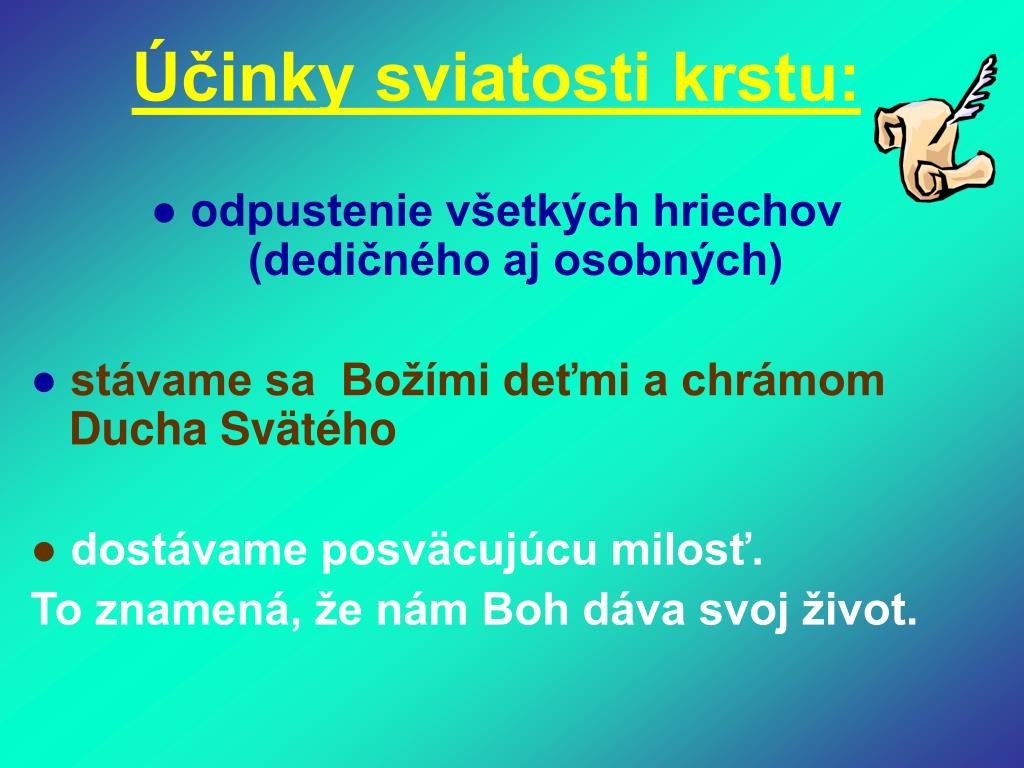 Účinky sviatosti krstu:

● odpustenie všetkých hriechov (dedičného aj osobných)

● stávame sa Božími deťmi a chrámom Ducha Svätého

● dostávame posväcujúcu milosť.
To znamená, že nám Boh dáva svoj život.